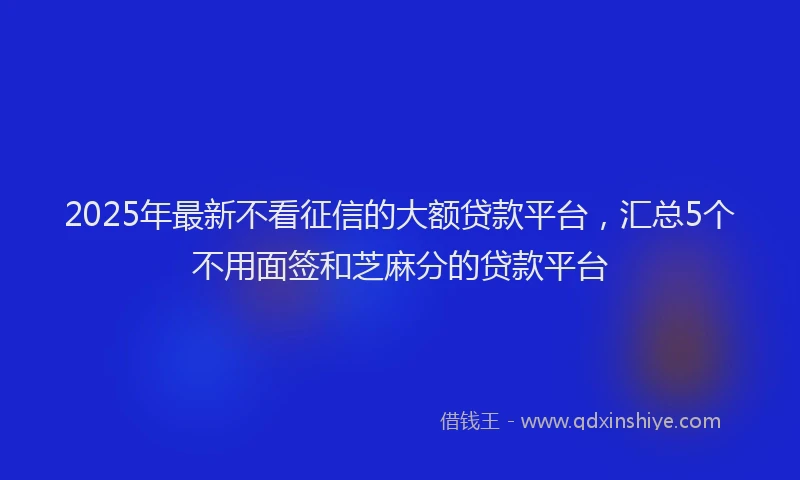 2025年最新不看征信的大额贷款平台，汇总5个不用面签和芝麻分的贷款平台

借钱王 - www.qdxinshiye.com